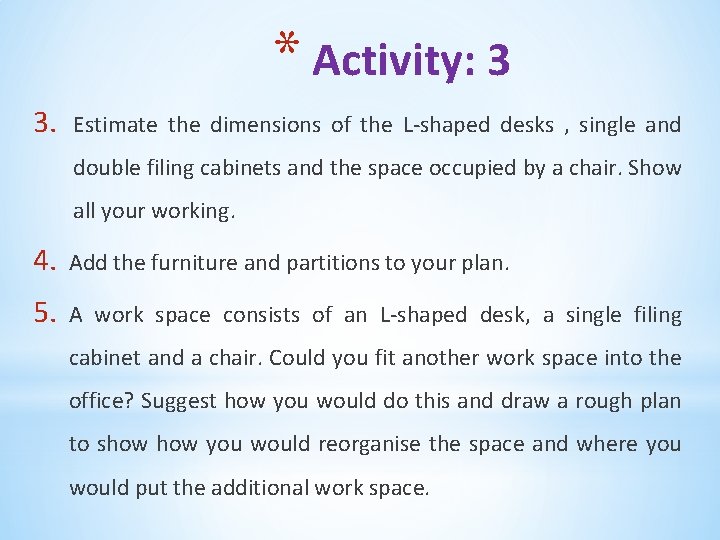 * Activity: 3

3. Estimate the dimensions of the L-shaped desks , single and double filing cabinets and the space occupied by a chair. Show all your working.

4. Add the furniture and partitions to your plan.

5. A work space consists of an L-shaped desk, a single filing cabinet and a chair. Could you fit another work space into the office? Suggest how you would do this and draw a rough plan to show how you would reorganise the space and where you would put the additional work space.